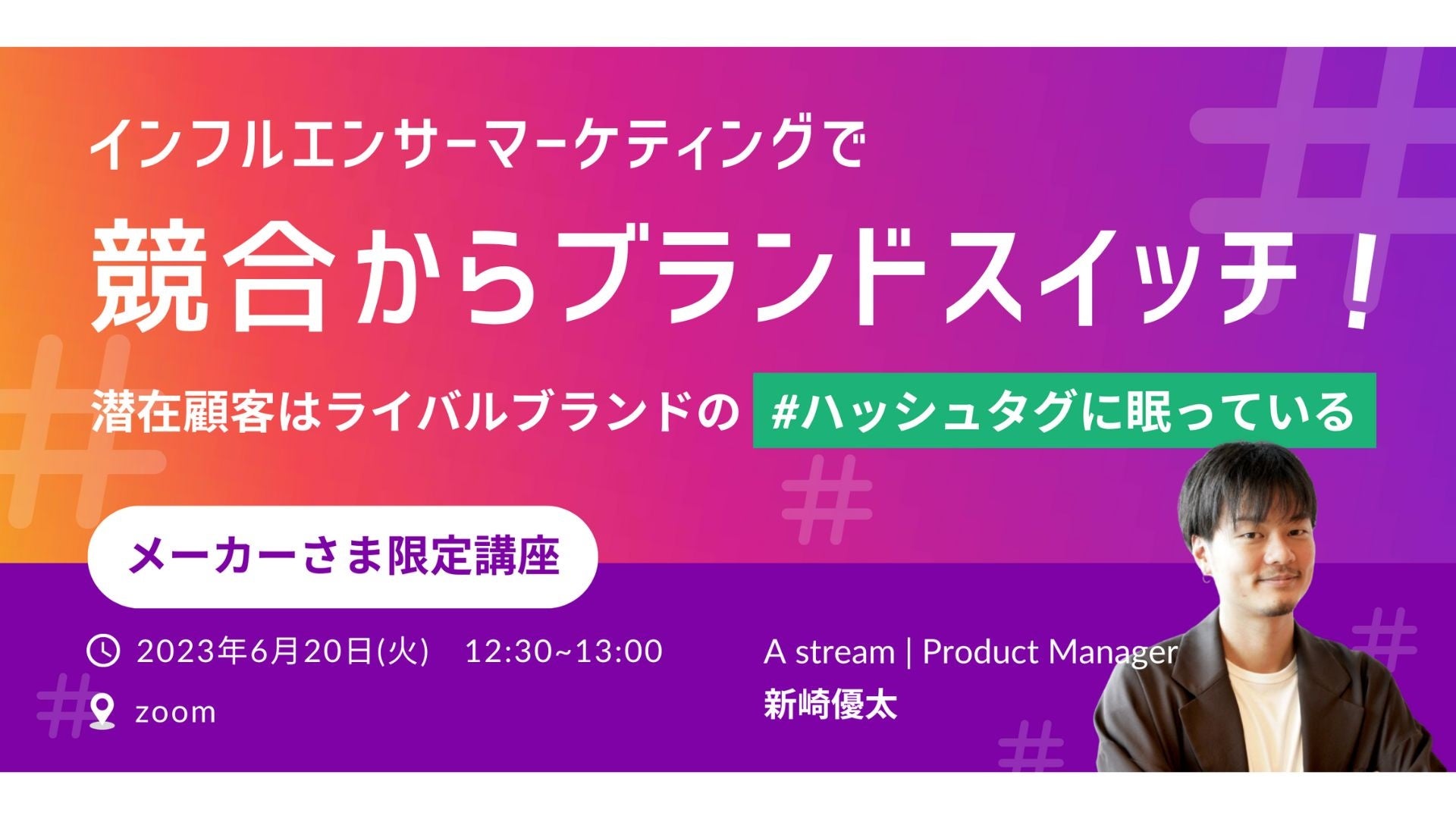 インフルエンサーマーケティングで

競合からブランドスイッチ！

潜在顧客はライバルブランドの #ハッシュタグに眠っている

メーカーさま限定講座

2023年6月20日(火)　12:30~13:00

zoom

A stream | Product Manager
新崎優太